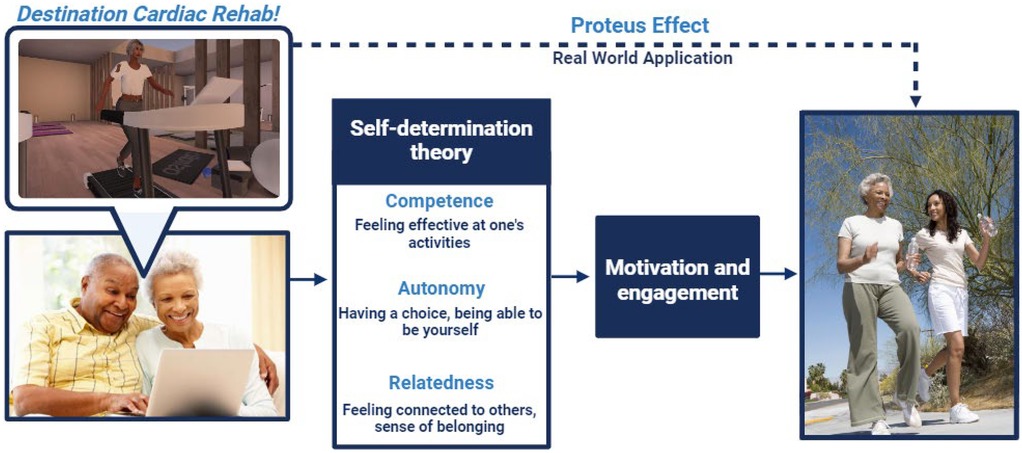 Destination Cardiac Rehab!

Proteus Effect

Real World Application

Self-determination theory

Competence

Feeling effective at one's activities

Autonomy

Having a choice, being able to be yourself

Relatedness

Feeling connected to others, sense of belonging

Motivation and engagement